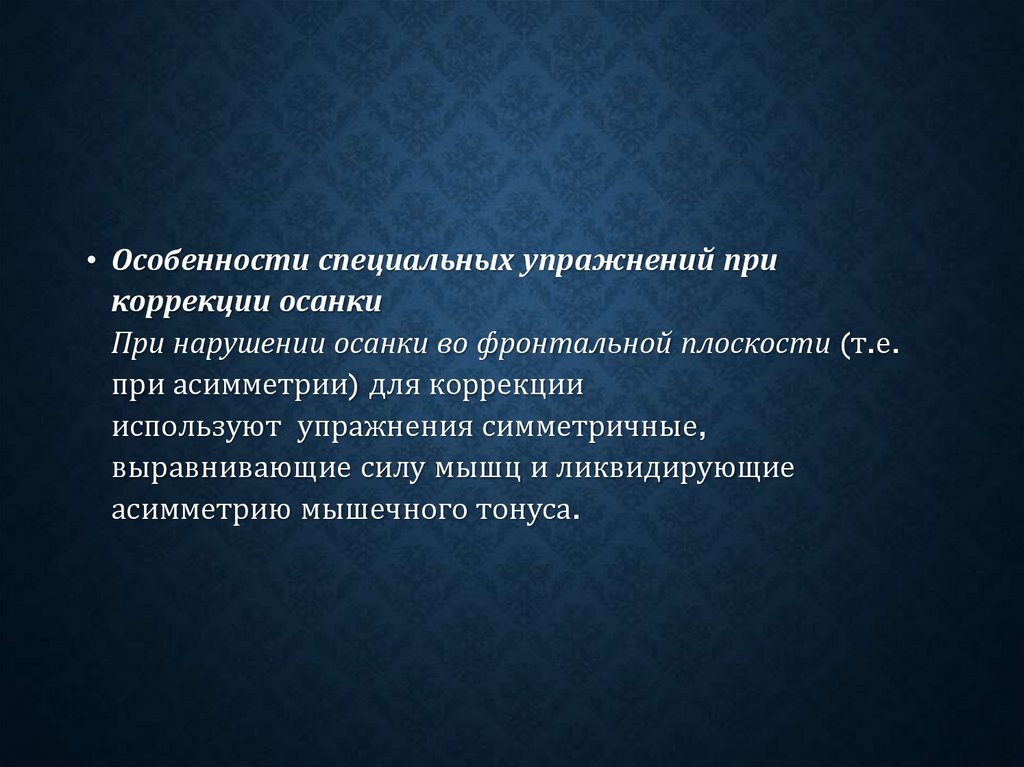 • Особенности специальных упражнений при коррекции осанки
При нарушении осанки во фронтальной плоскости (т.е. при асимметрии) для коррекции используют упражнения симметричные, выравнивающие силу мышц и ликвидирующие асимметрию мышечного тонуса.